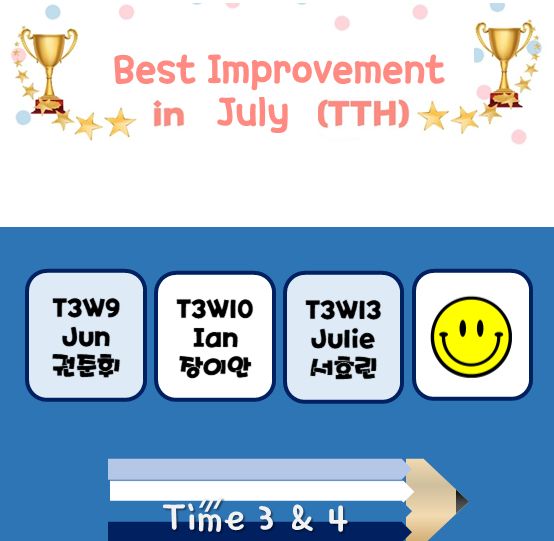 Best Improvement in July (TTH)

T3W9
Jun
권준휘

T3W10
Ian
장이안

T3W13
Julie
서효린

Time 3 & 4